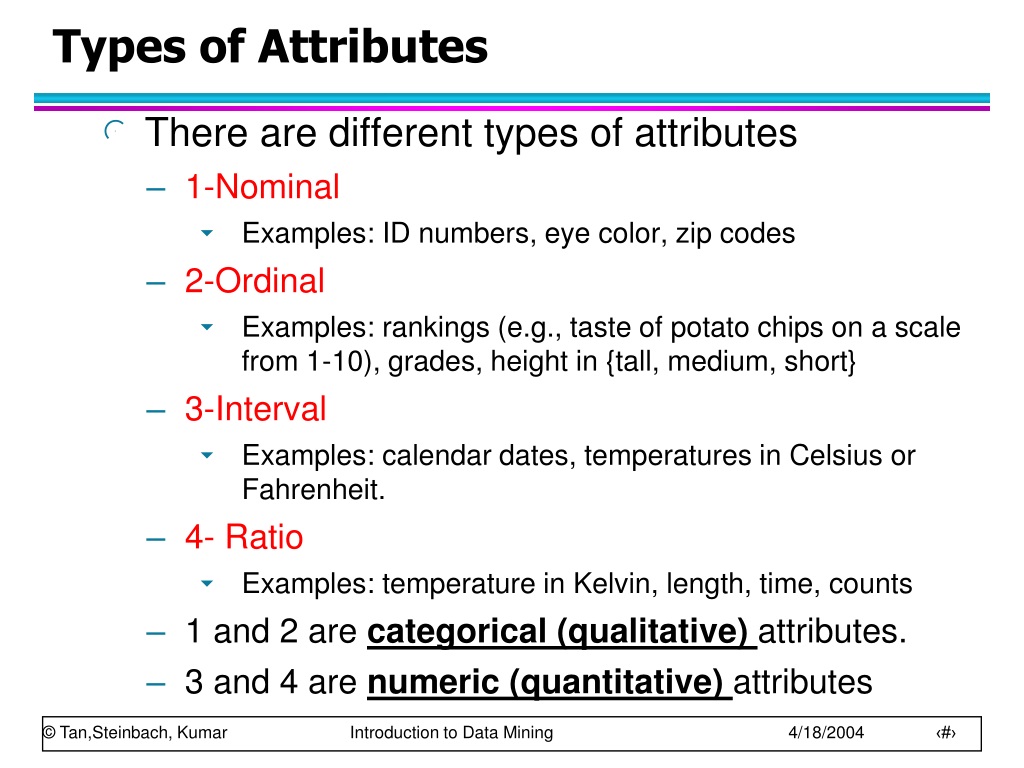 Types of Attributes

There are different types of attributes

– 1-Nominal

Examples: ID numbers, eye color, zip codes

– 2-Ordinal

Examples: rankings (e.g., taste of potato chips on a scale from 1-10), grades, height in {tall, medium, short}

– 3-Interval

Examples: calendar dates, temperatures in Celsius or Fahrenheit.

– 4- Ratio

Examples: temperature in Kelvin, length, time, counts

– 1 and 2 are categorical (qualitative) attributes.

– 3 and 4 are numeric (quantitative) attributes

© Tan,Steinbach, Kumar Introduction to Data Mining 4/18/2004 ‹#›